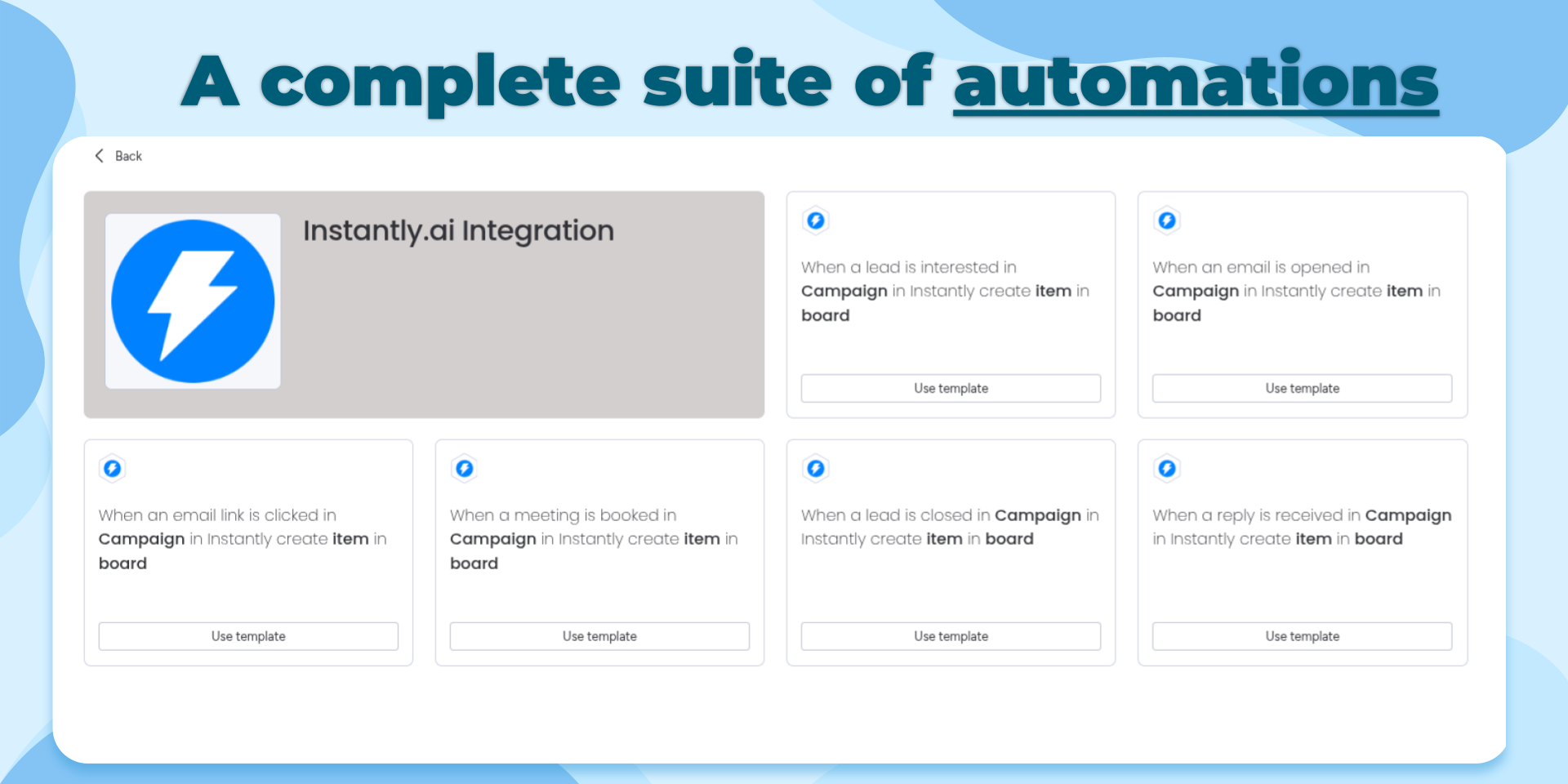 A complete suite of automations

Back

Instantly.ai Integration

When a lead is interested in Campaign in Instantly create item in board

Use template

When an email is opened in Campaign in Instantly create item in board

Use template

When an email link is clicked in Campaign in Instantly create item in board

Use template

When a meeting is booked in Campaign in Instantly create item in board

Use template

When a lead is closed in Campaign in Instantly create item in board

Use template

When a reply is received in Campaign in Instantly create item in board

Use template